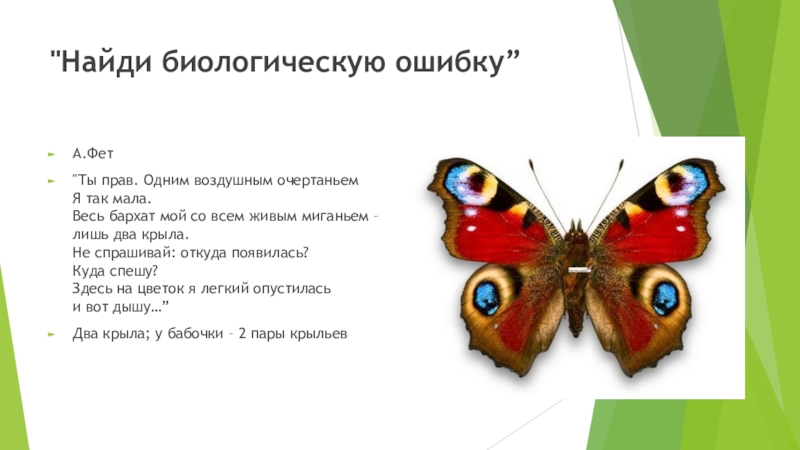 "Найди биологическую ошибку”

А.Фет

"Ты прав. Одним воздушным очертаньем
Я так мала.
Весь бархат мой со всем живым миганьем –
лишь два крыла.
Не спрашивай: откуда появилась?
Куда спешу?
Здесь на цветок я легкий опустилась
и вот дышу…”

Два крыла; у бабочки – 2 пары крыльев